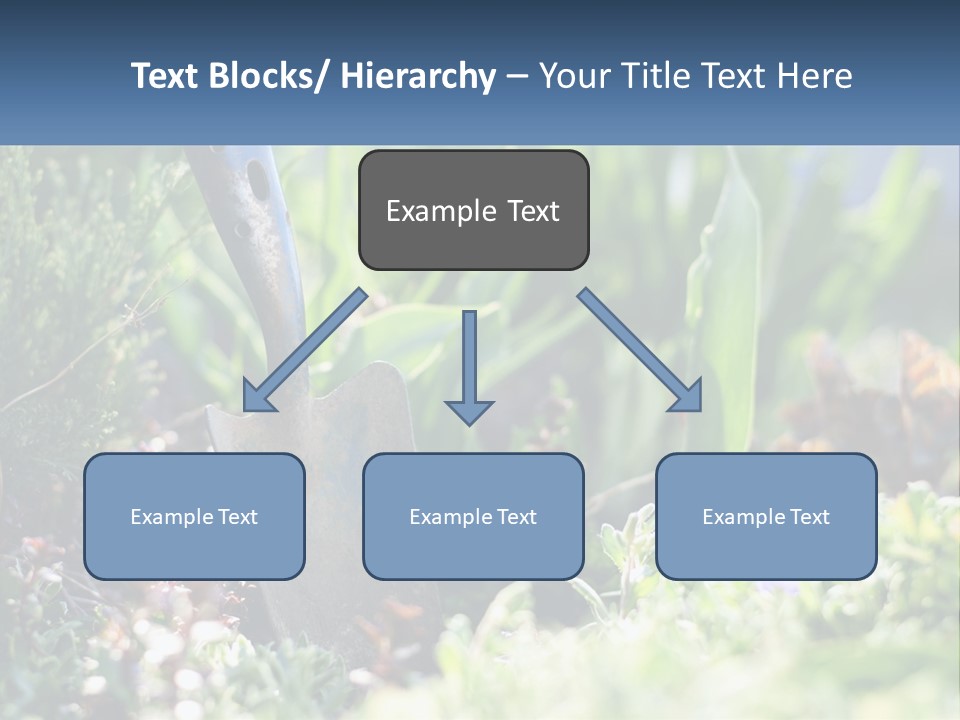 Text Blocks/ Hierarchy – Your Title Text Here

Example Text

Example Text

Example Text

Example Text